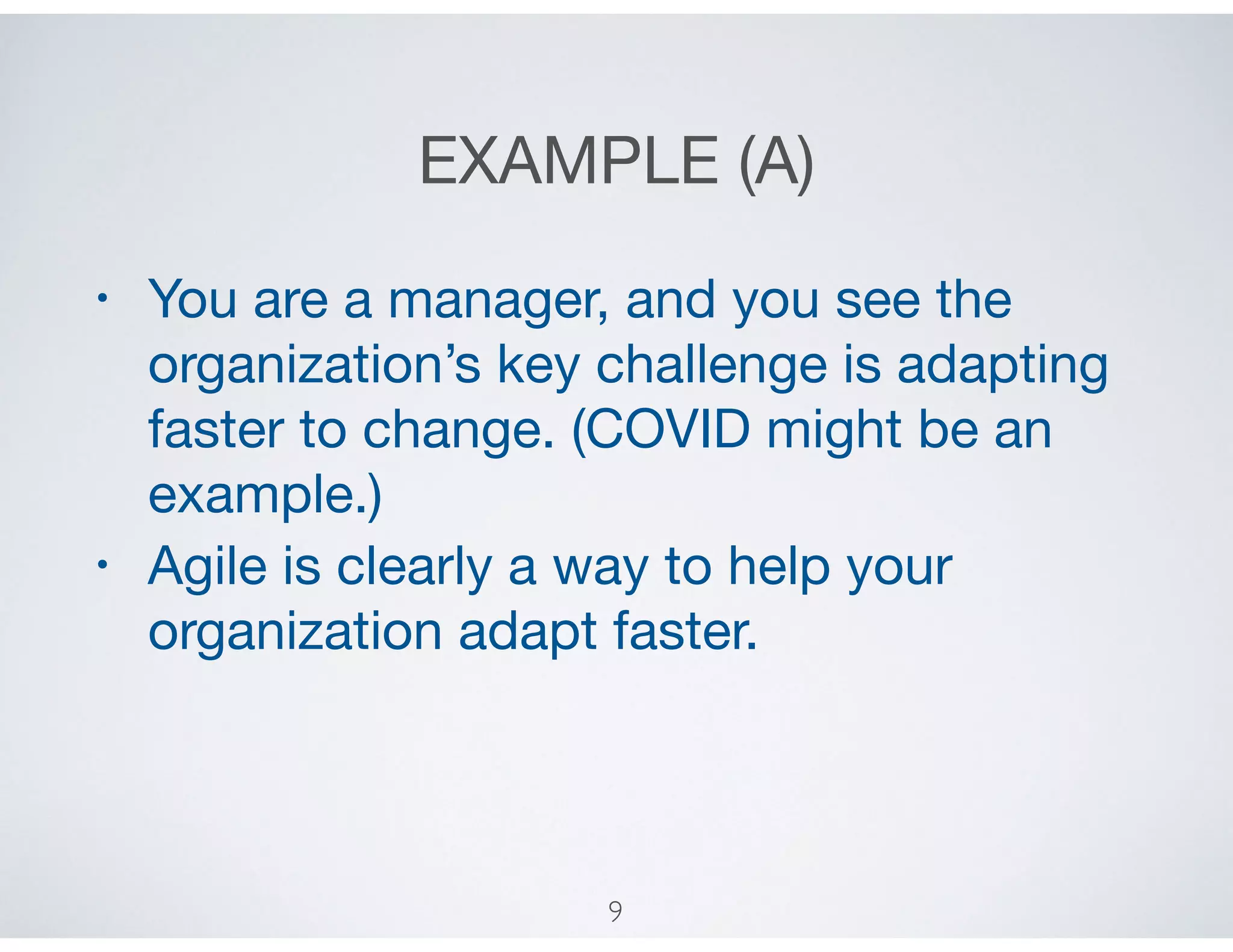 EXAMPLE (A)

• You are a manager, and you see the organization’s key challenge is adapting faster to change. (COVID might be an example.)

• Agile is clearly a way to help your organization adapt faster.

9